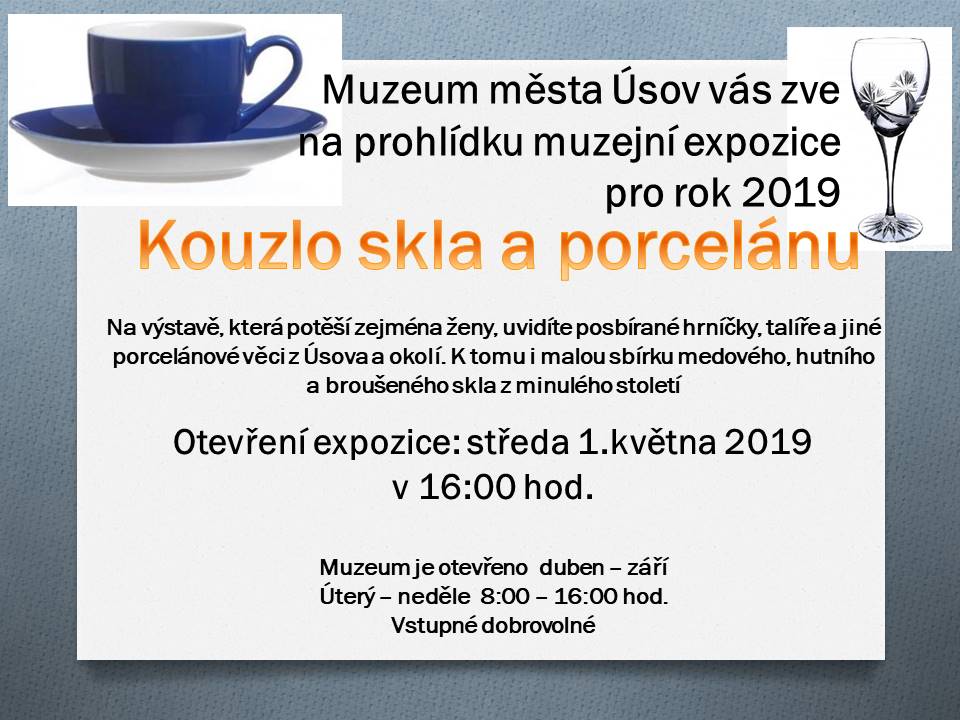 Muzeum města Úsov vás zve na prohlídku muzejní expozice pro rok 2019

Kouzlo skla a porcelánu

Na výstavě, která potěší zejména ženy, uvidíte posbírané hrníčky, talíře a jiné porcelánové věci z Úsova a okolí. K tomu i malou sbírku medového, hutního a broušeného skla z minulého století

Otevření expozice: středa 1.května 2019 v 16:00 hod.

Muzeum je otevřeno duben – září
Úterý – neděle 8:00 – 16:00 hod.
Vstupné dobrovolné